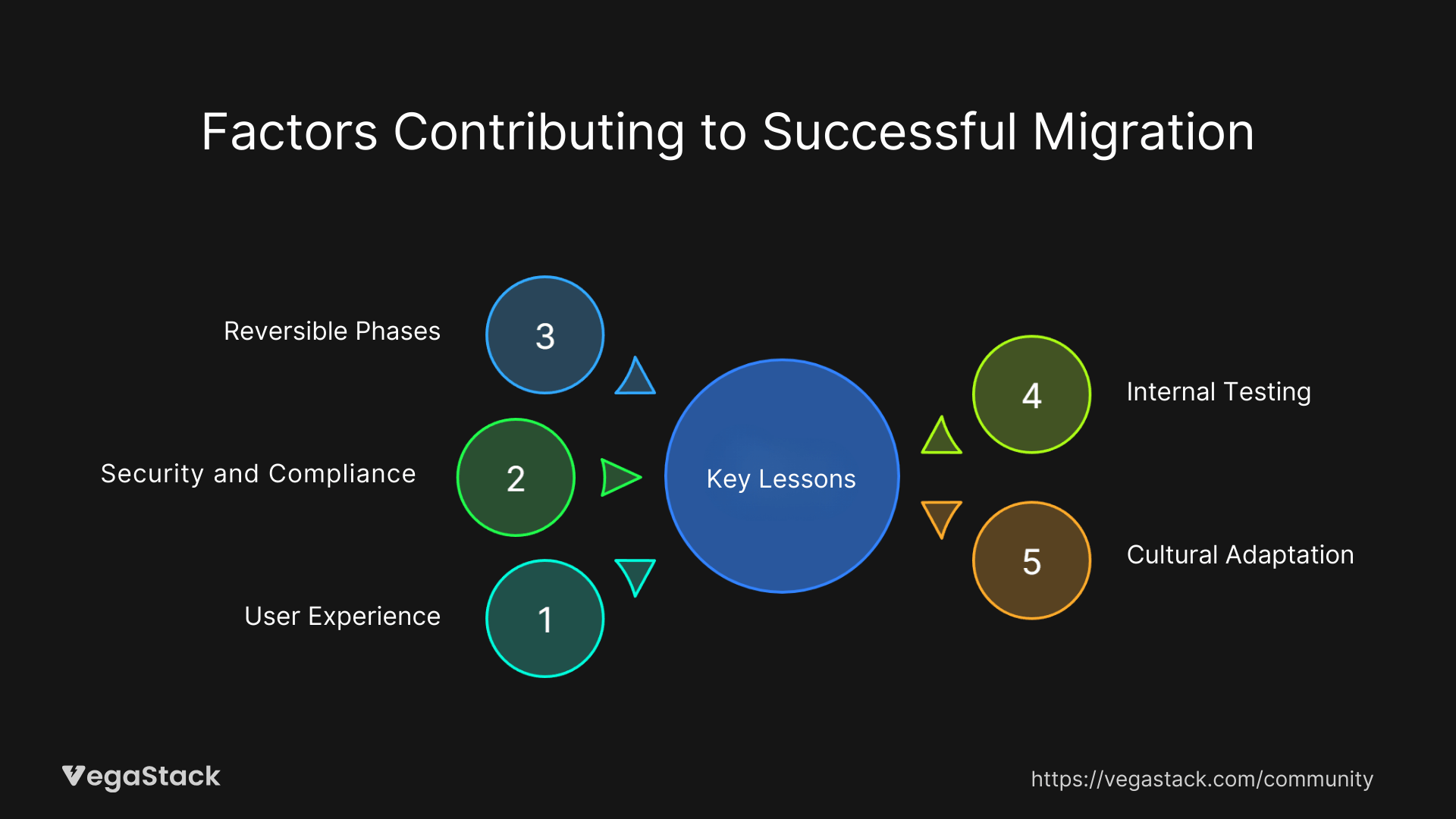 Factors Contributing to Successful Migration

Reversible Phases
3

Security and Compliance
2

User Experience
1

Key Lessons

4
Internal Testing

5
Cultural Adaptation

VegaStack

https://vegastack.com/community